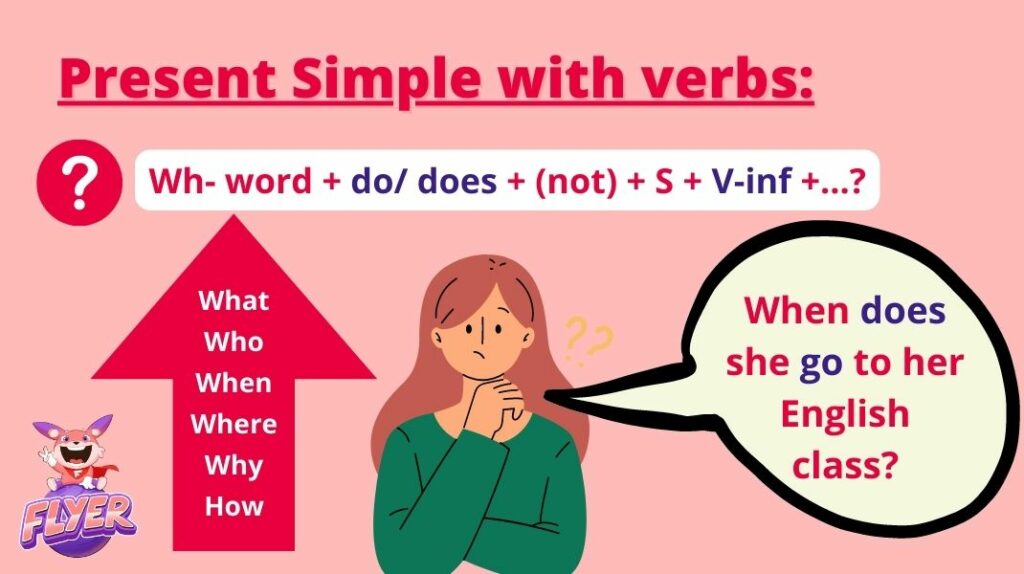 Present Simple with verbs:

?

Wh- word + do/ does + (not) + S + V-inf +...?

What
Who
When
Where
Why
How

??

When does she go to her English class?

FLYER